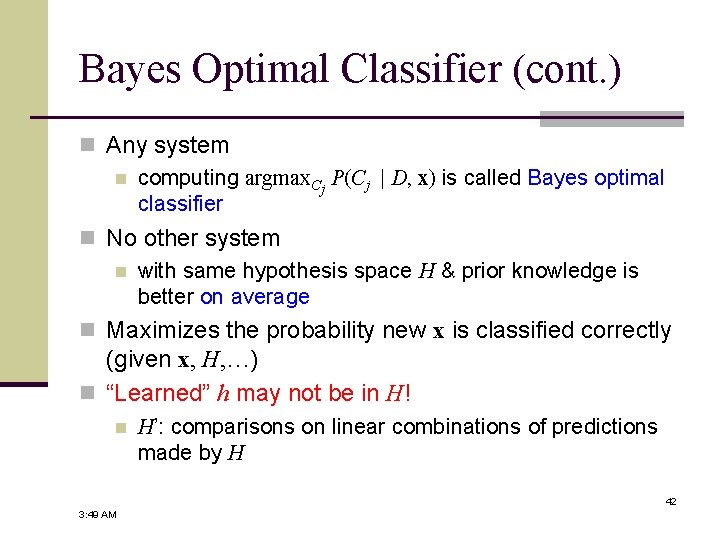 Bayes Optimal Classifier (cont.)

Any system

computing $\text{argmax}_{C_j} P(C_j \mid D, \mathbf{x})$ is called Bayes optimal classifier

No other system

with same hypothesis space $H$ & prior knowledge is better on average

Maximizes the probability new $\mathbf{x}$ is classified correctly (given $\mathbf{x}, H, \ldots$)

"Learned" $h$ may not be in $H$!

$H'$: comparisons on linear combinations of predictions made by $H$

42

3:49 AM